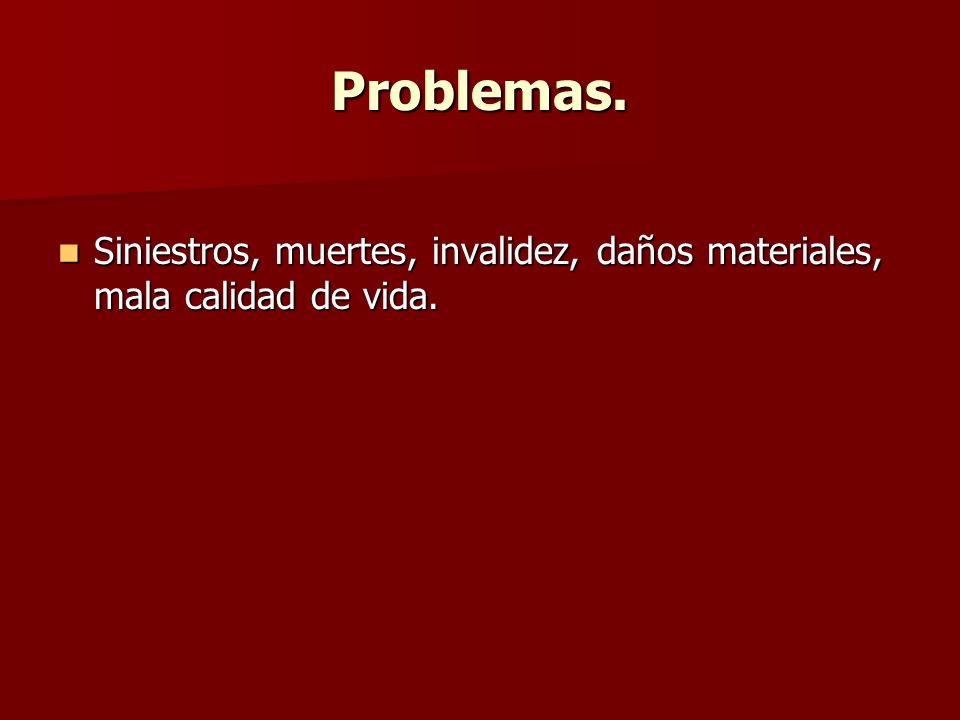 Problemas.

Siniestros, muertes, invalidez, daños materiales, mala calidad de vida.